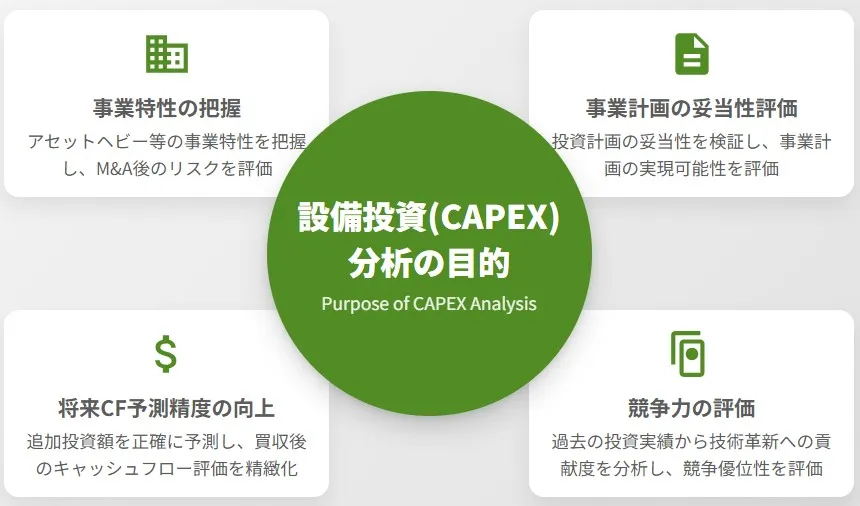 事業特性の把握

アセットヘビー等の事業特性を把握し、M&A後のリスクを評価

事業計画の妥当性評価

投資計画の妥当性を検証し、事業計画の実現可能性を評価

設備投資(CAPEX)分析の目的

Purpose of CAPEX Analysis

$

将来CF予測精度の向上

追加投資額を正確に予測し、買収後のキャッシュフロー評価を精緻化

競争力の評価

過去の投資実績から技術革新への貢献度を分析し、競争優位性を評価